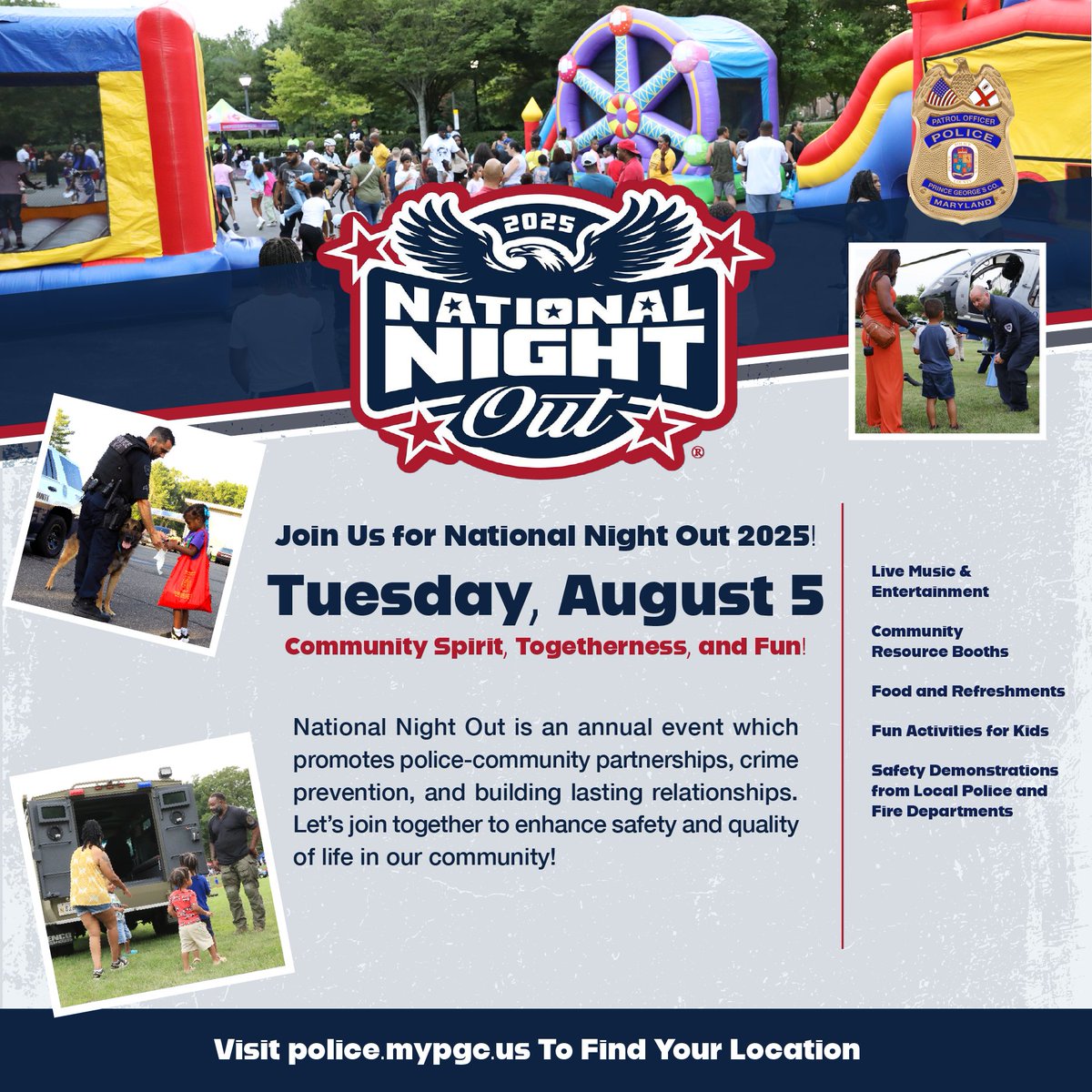 PATROL OFFICER
POLICE
PRINCE GEORGE'S CO.
MARYLAND

2025
NATIONAL NIGHT Out
®

Join Us for National Night Out 2025!

Tuesday, August 5

Community Spirit, Togetherness, and Fun!

National Night Out is an annual event which promotes police-community partnerships, crime prevention, and building lasting relationships. Let's join together to enhance safety and quality of life in our community!

Live Music & Entertainment

Community Resource Booths

Food and Refreshments

Fun Activities for Kids

Safety Demonstrations from Local Police and Fire Departments

Visit police.mypgc.us To Find Your Location